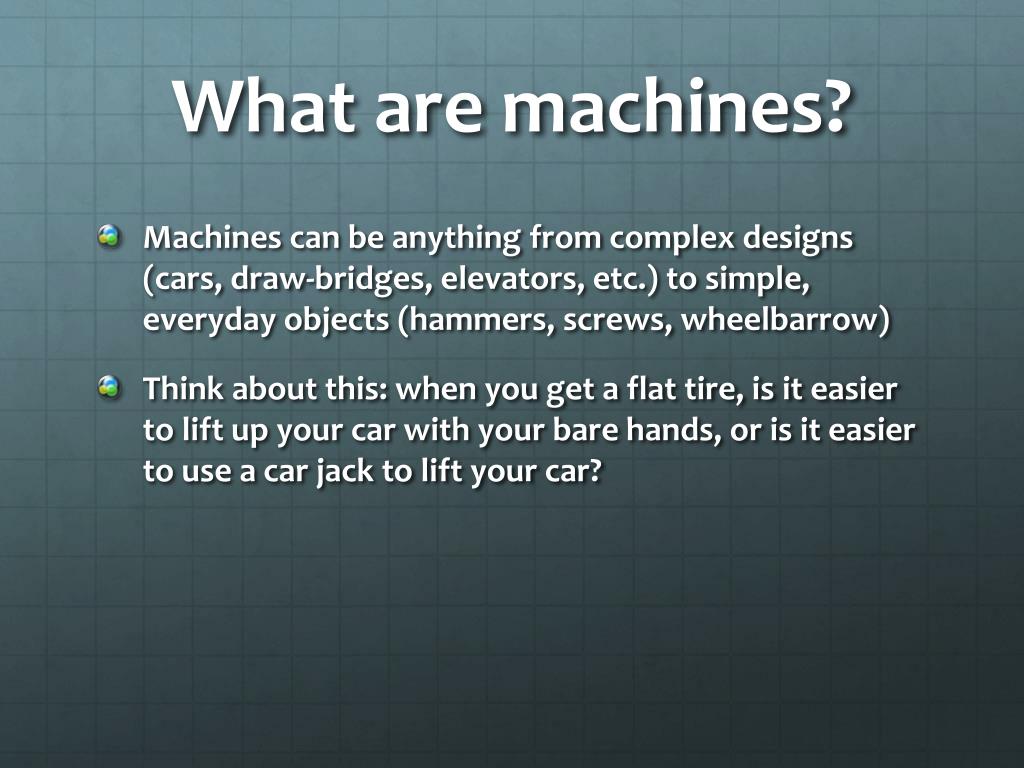 What are machines?

Machines can be anything from complex designs (cars, draw-bridges, elevators, etc.) to simple, everyday objects (hammers, screws, wheelbarrow)

Think about this: when you get a flat tire, is it easier to lift up your car with your bare hands, or is it easier to use a car jack to lift your car?